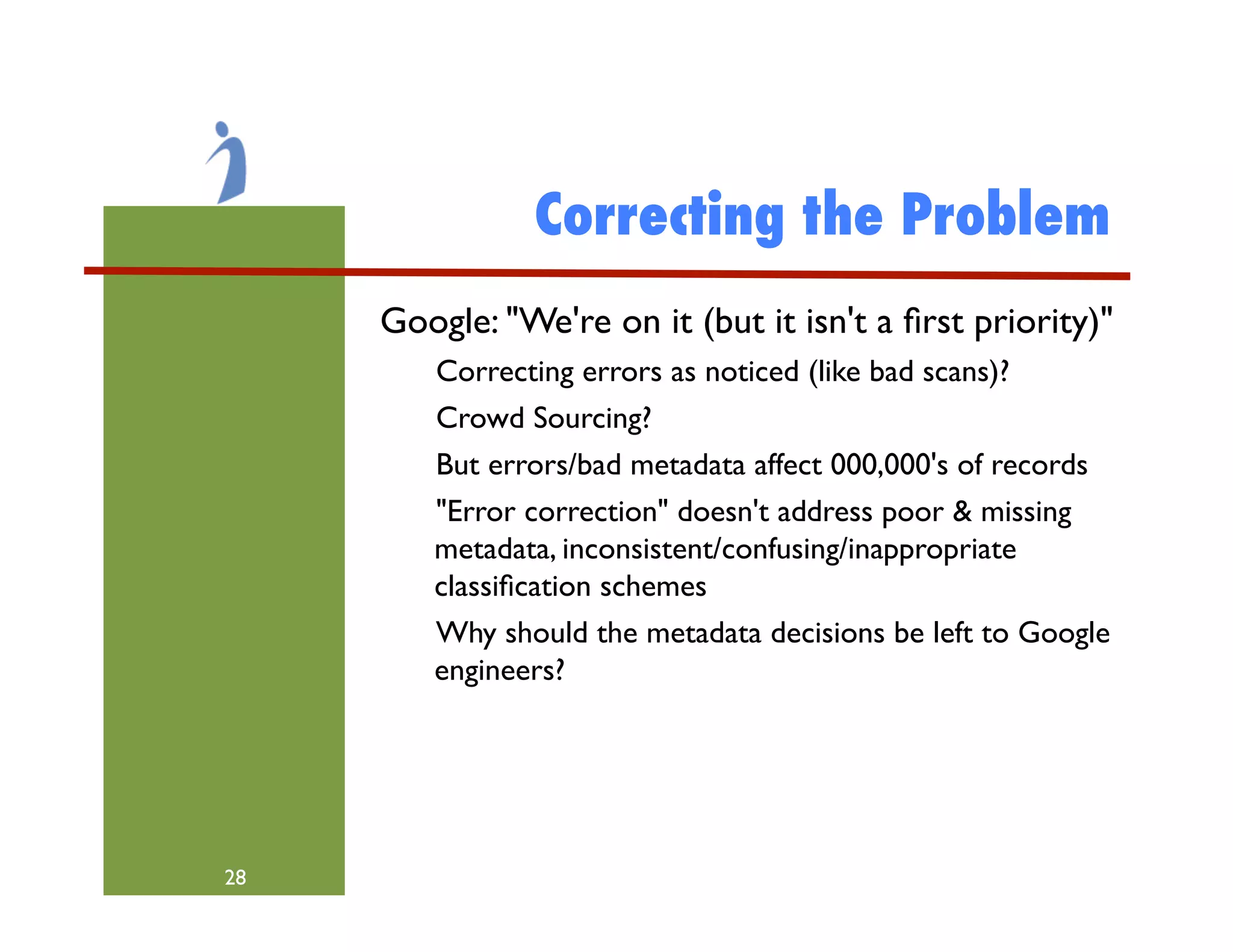 Correcting the Problem

Google: "We're on it (but it isn't a first priority)"

Correcting errors as noticed (like bad scans)?

Crowd Sourcing?

But errors/bad metadata affect 000,000's of records

"Error correction" doesn't address poor & missing metadata, inconsistent/confusing/inappropriate classification schemes

Why should the metadata decisions be left to Google engineers?

28